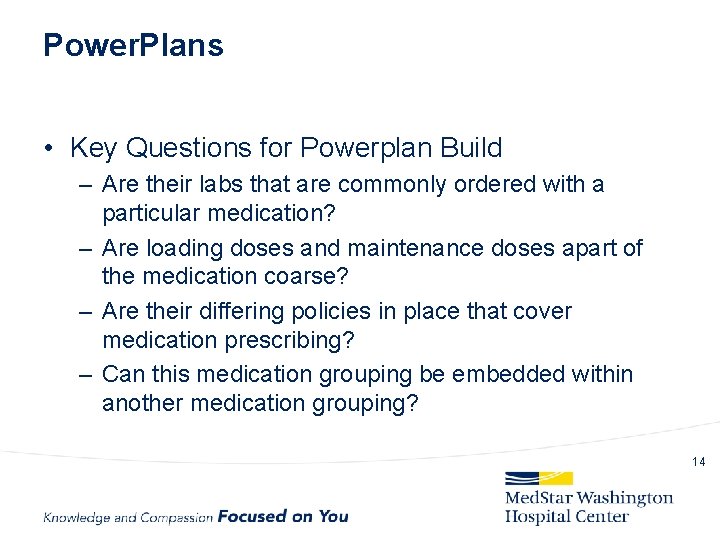 PowerPlans

• Key Questions for Powerplan Build
  – Are their labs that are commonly ordered with a particular medication?
  – Are loading doses and maintenance doses apart of the medication coarse?
  – Are their differing policies in place that cover medication prescribing?
  – Can this medication grouping be embedded within another medication grouping?

14

Knowledge and Compassion Focused on You

MedStar Washington Hospital Center